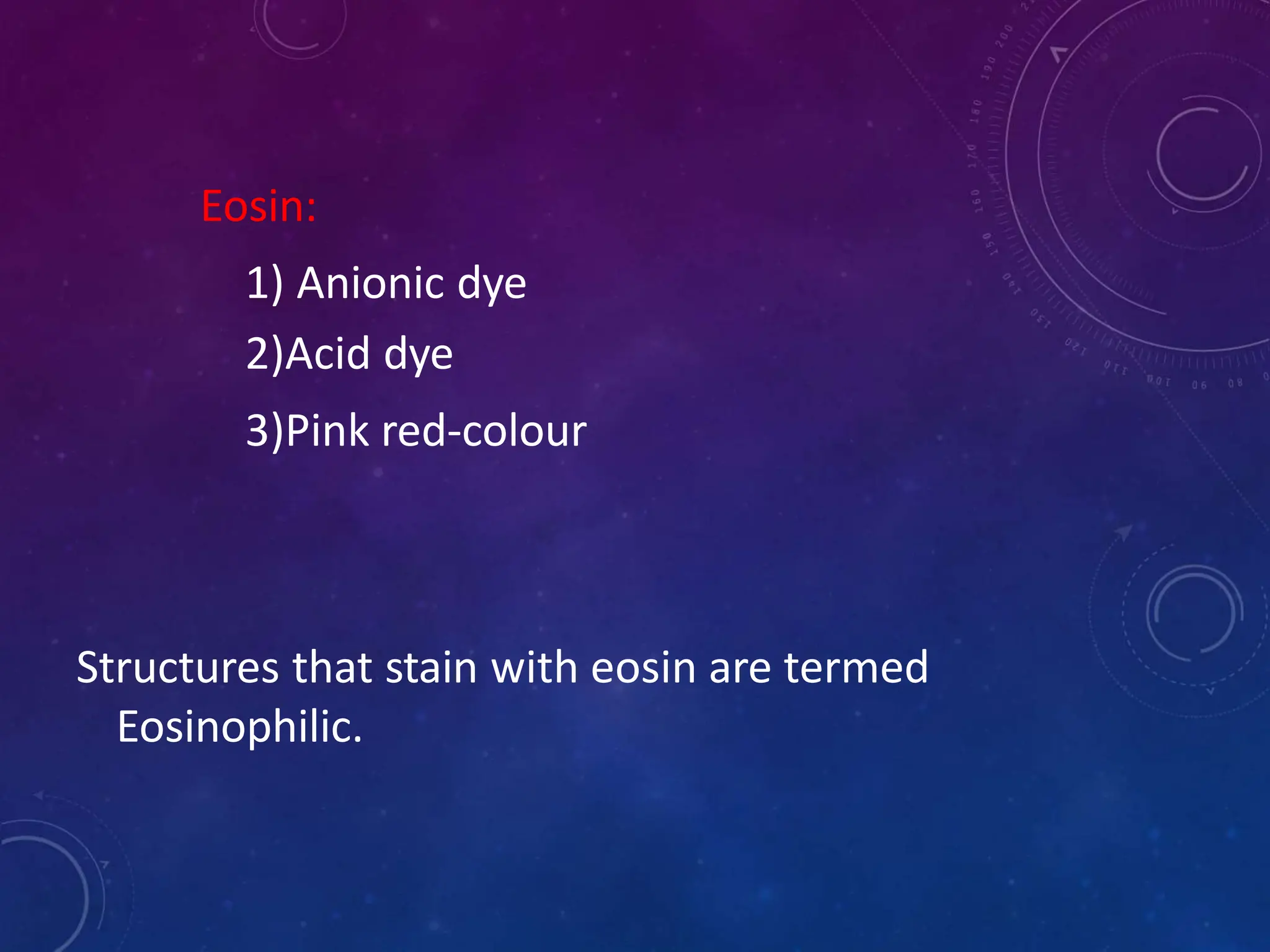 Eosin:

1) Anionic dye

2)Acid dye

3)Pink red-colour

Structures that stain with eosin are termed Eosinophilic.